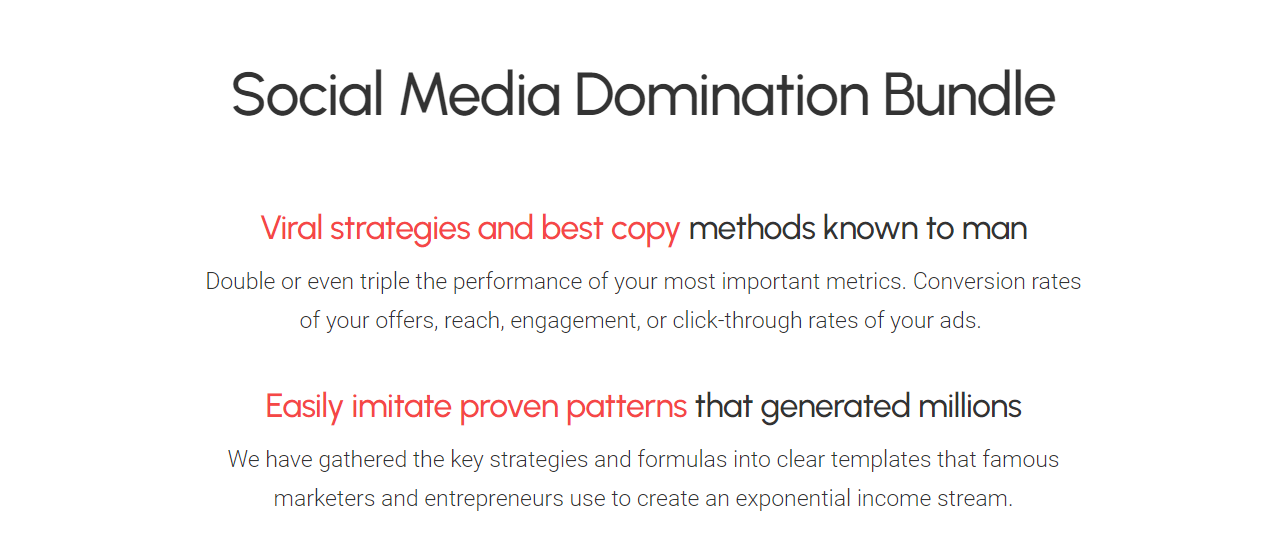 Social Media Domination Bundle

Viral strategies and best copy methods known to man

Double or even triple the performance of your most important metrics. Conversion rates of your offers, reach, engagement, or click-through rates of your ads.

Easily imitate proven patterns that generated millions

We have gathered the key strategies and formulas into clear templates that famous marketers and entrepreneurs use to create an exponential income stream.